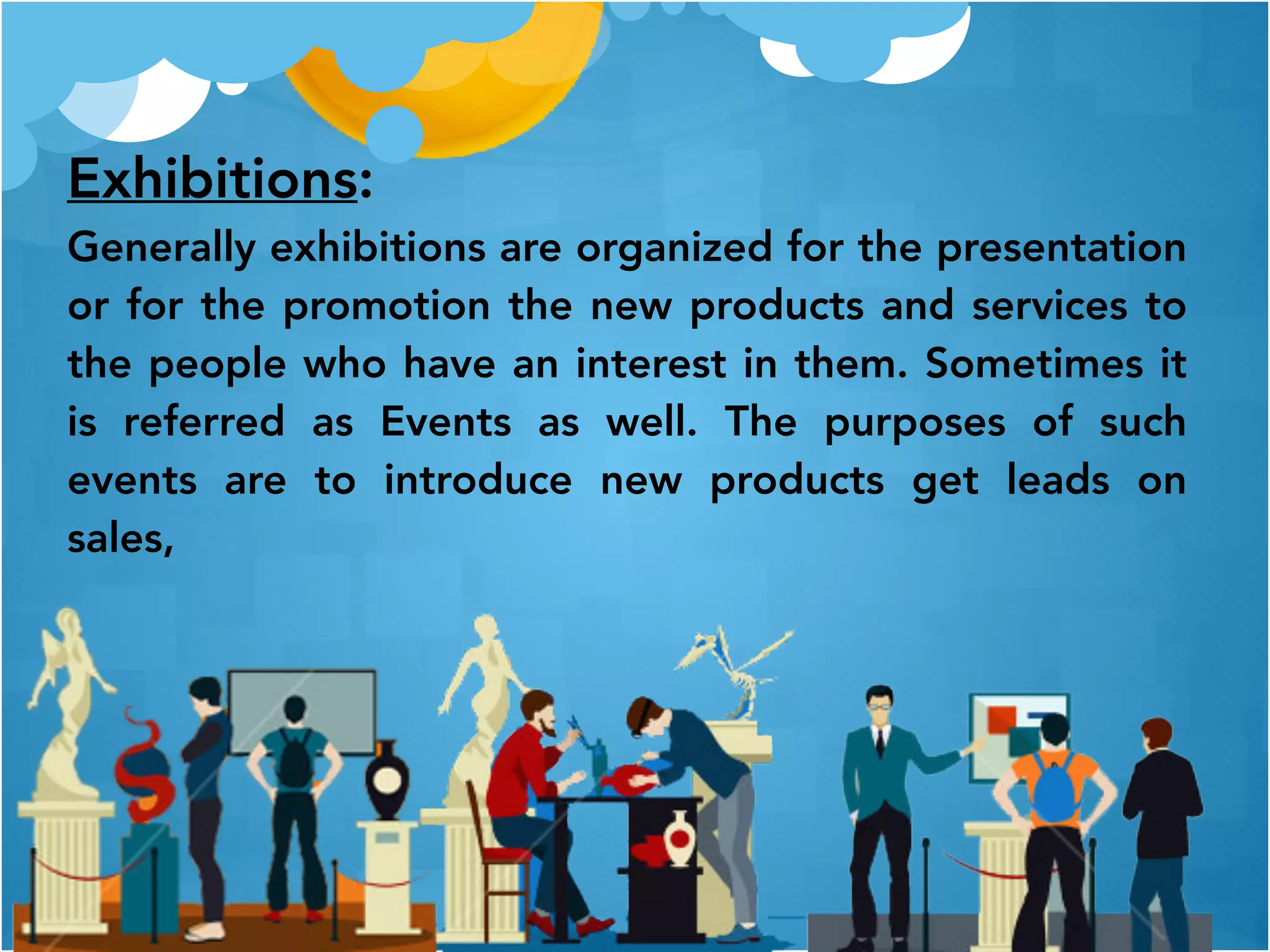 Exhibitions:

Generally exhibitions are organized for the presentation or for the promotion the new products and services to the people who have an interest in them. Sometimes it is referred as Events as well. The purposes of such events are to introduce new products get leads on sales,